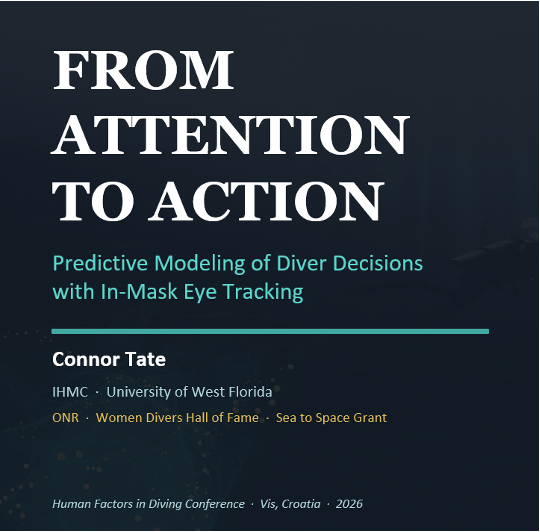 FROM ATTENTION TO ACTION

Predictive Modeling of Diver Decisions with In-Mask Eye Tracking

Connor Tate

IHMC · University of West Florida

ONR · Women Divers Hall of Fame · Sea to Space Grant

Human Factors in Diving Conference · Vis, Croatia · 2026